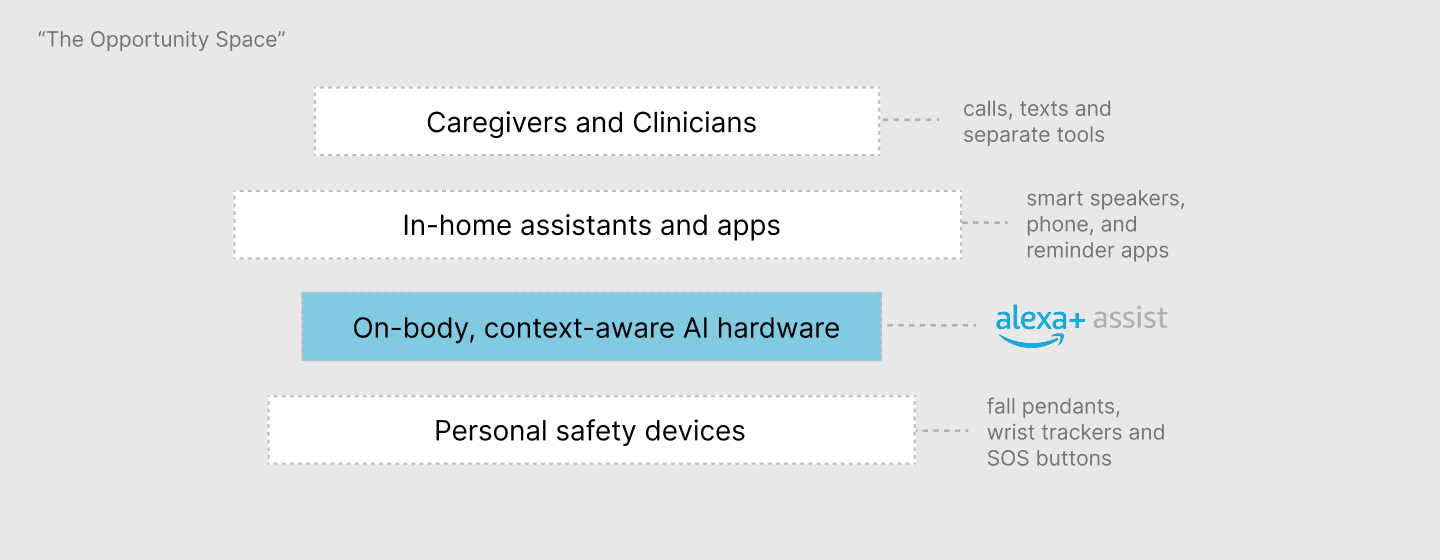 “The Opportunity Space”

Caregivers and Clinicians

calls, texts and separate tools

In-home assistants and apps

smart speakers, phone, and reminder apps

On-body, context-aware AI hardware

alexa+ assist

Personal safety devices

fall pendants, wrist trackers and SOS buttons